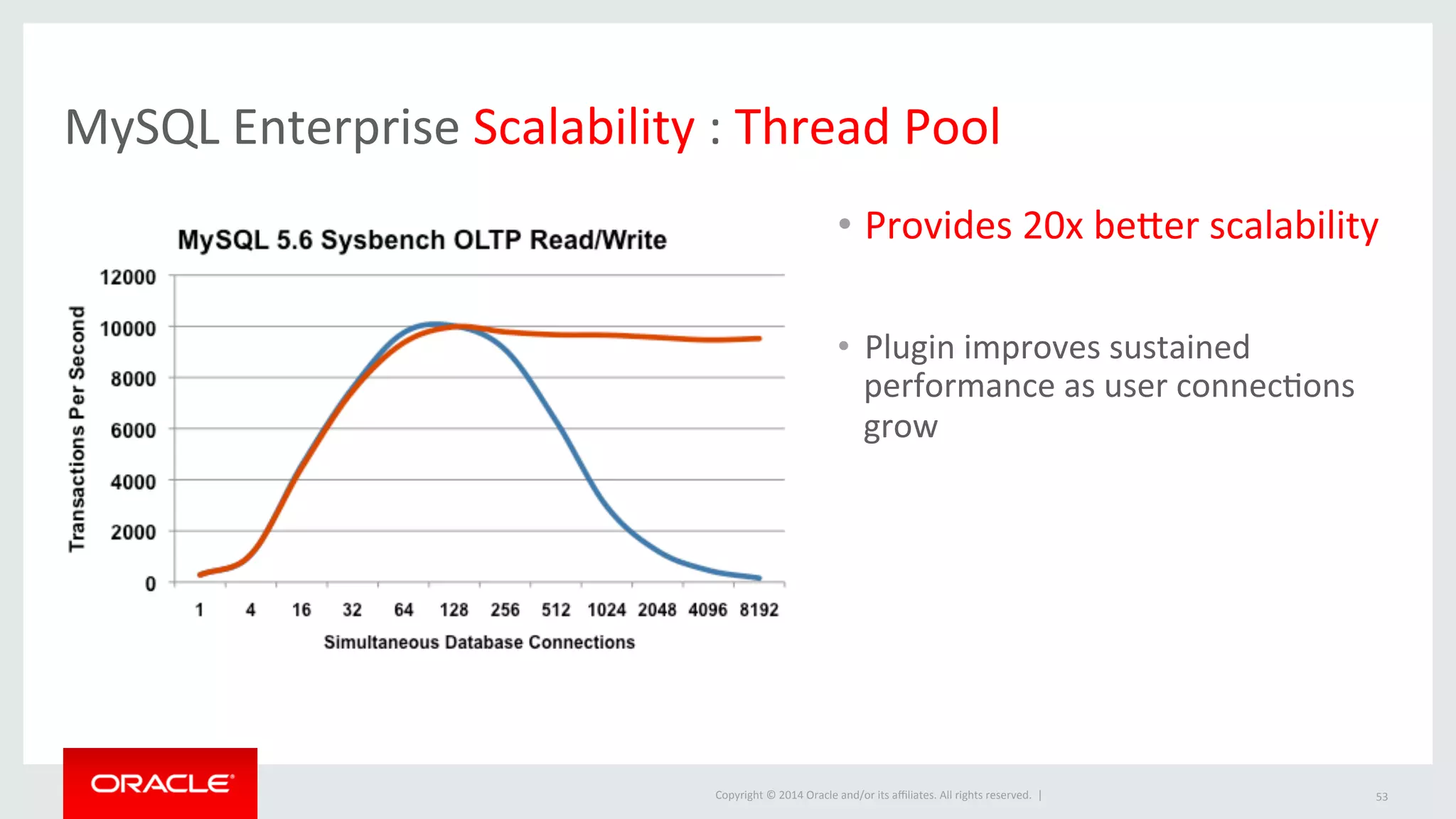 MySQL Enterprise Scalability : Thread Pool

MySQL 5.6 Sysbench OLTP Read/Write

Transactions Per Second

12000
10000
8000
6000
4000
2000
0

1 4 16 32 64 128 256 512 1024 2048 4096 8192

Simultaneous Database Connections

• Provides 20x better scalability

• Plugin improves sustained performance as user connections grow

ORACLE

Copyright © 2014 Oracle and/or its affiliates. All rights reserved. |

53